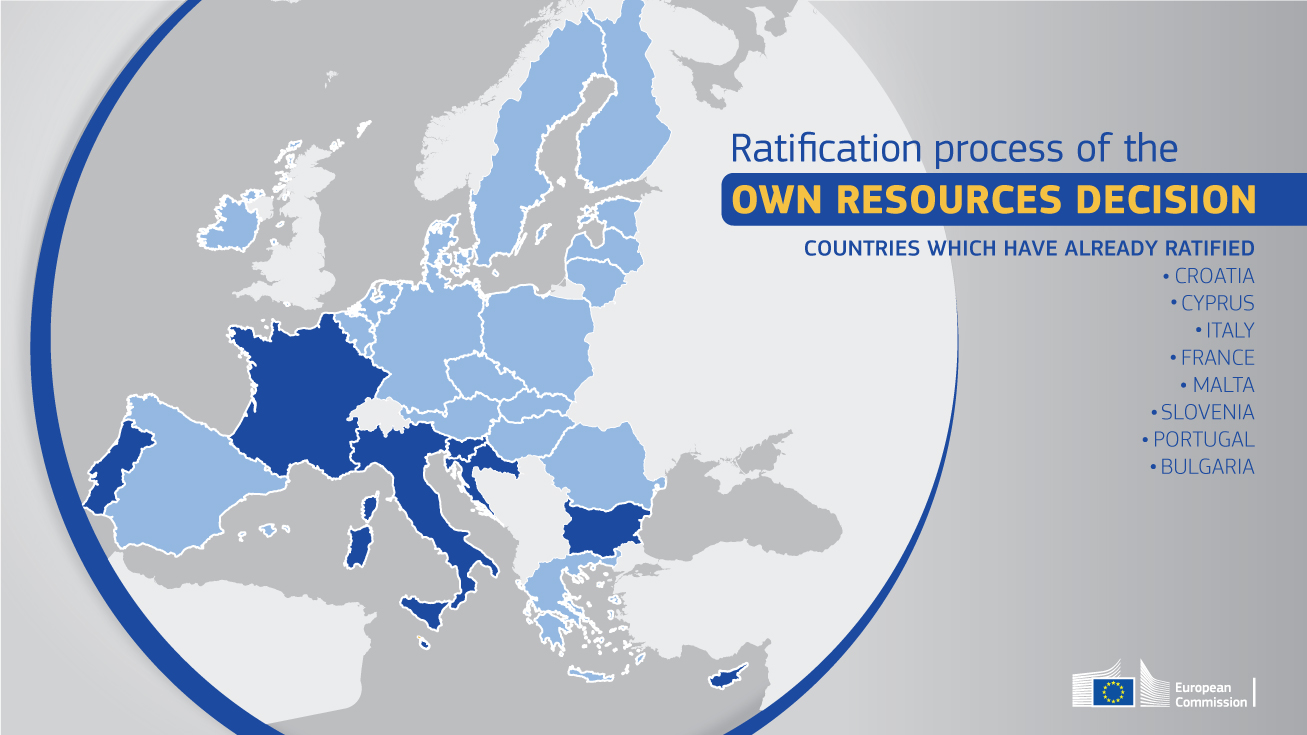 Ratification process of the
OWN RESOURCES DECISION

COUNTRIES WHICH HAVE ALREADY RATIFIED
• CROATIA
• CYPRUS
• ITALY
• FRANCE
• MALTA
• SLOVENIA
• PORTUGAL
• BULGARIA

European Commission